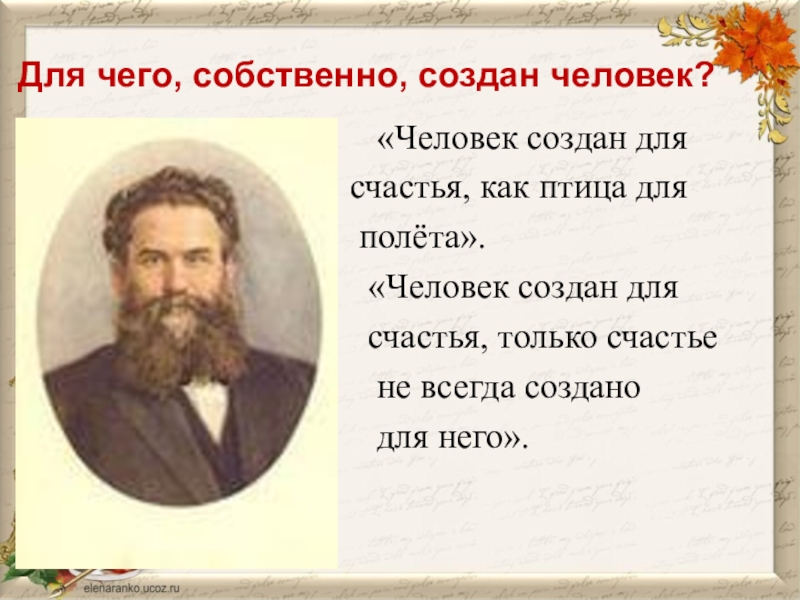 Для чего, собственно, создан человек?

«Человек создан для счастья, как птица для полёта».

«Человек создан для счастья, только счастье не всегда создано для него».

elenaranko.ucoz.ru